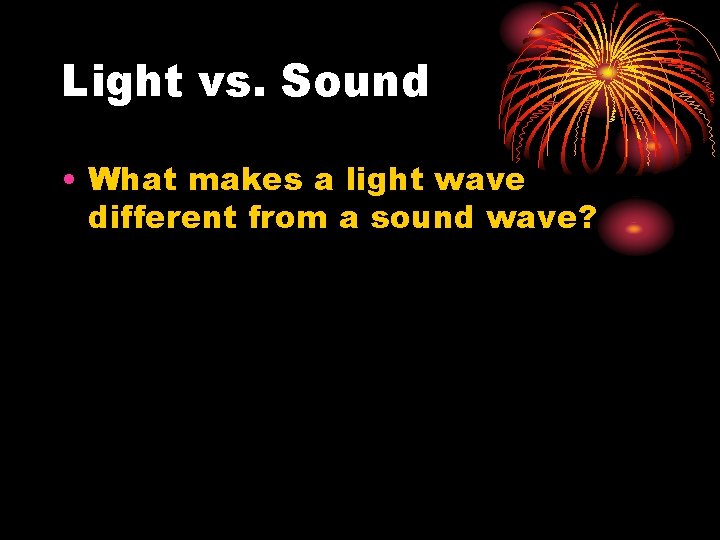 Light vs. Sound

• What makes a light wave different from a sound wave?